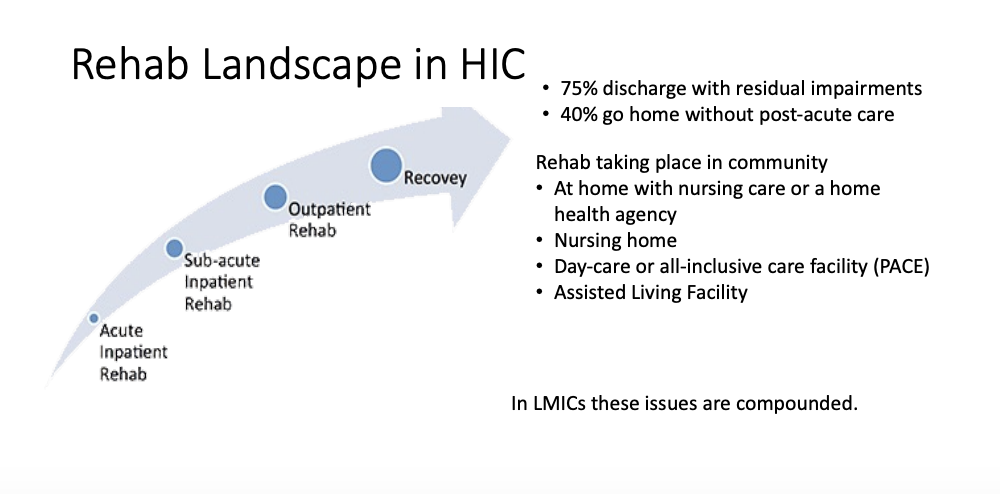 Rehab Landscape in HIC

Acute Inpatient Rehab

Sub-acute Inpatient Rehab

Outpatient Rehab

Recovey

• 75% discharge with residual impairments
• 40% go home without post-acute care

Rehab taking place in community
• At home with nursing care or a home health agency
• Nursing home
• Day-care or all-inclusive care facility (PACE)
• Assisted Living Facility

In LMICs these issues are compounded.